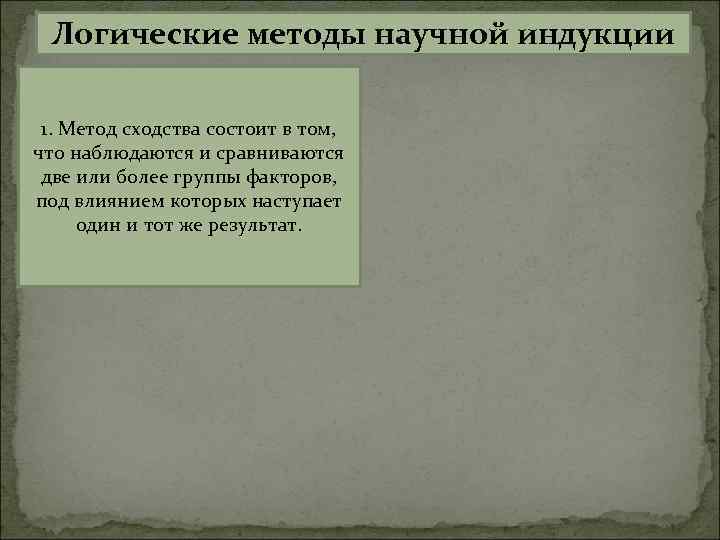 Логические методы научной индукции

1. Метод сходства состоит в том, что наблюдаются и сравниваются две или более группы факторов, под влиянием которых наступает один и тот же результат.